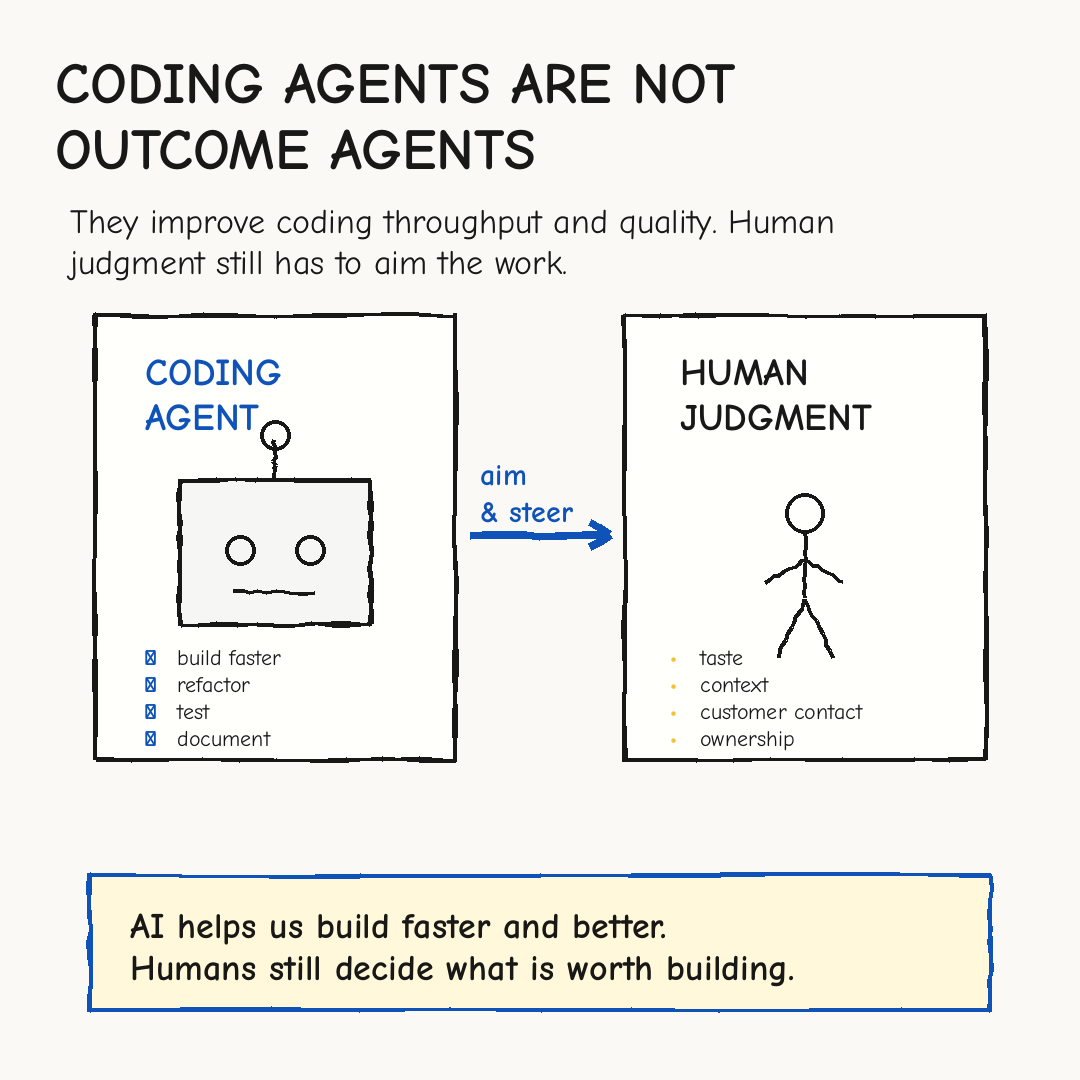 CODING AGENTS ARE NOT OUTCOME AGENTS

They improve coding throughput and quality. Human judgment still has to aim the work.

CODING AGENT

- build faster
- refactor
- test
- document

aim & steer

HUMAN JUDGMENT

- taste
- context
- customer contact
- ownership

AI helps us build faster and better.
Humans still decide what is worth building.